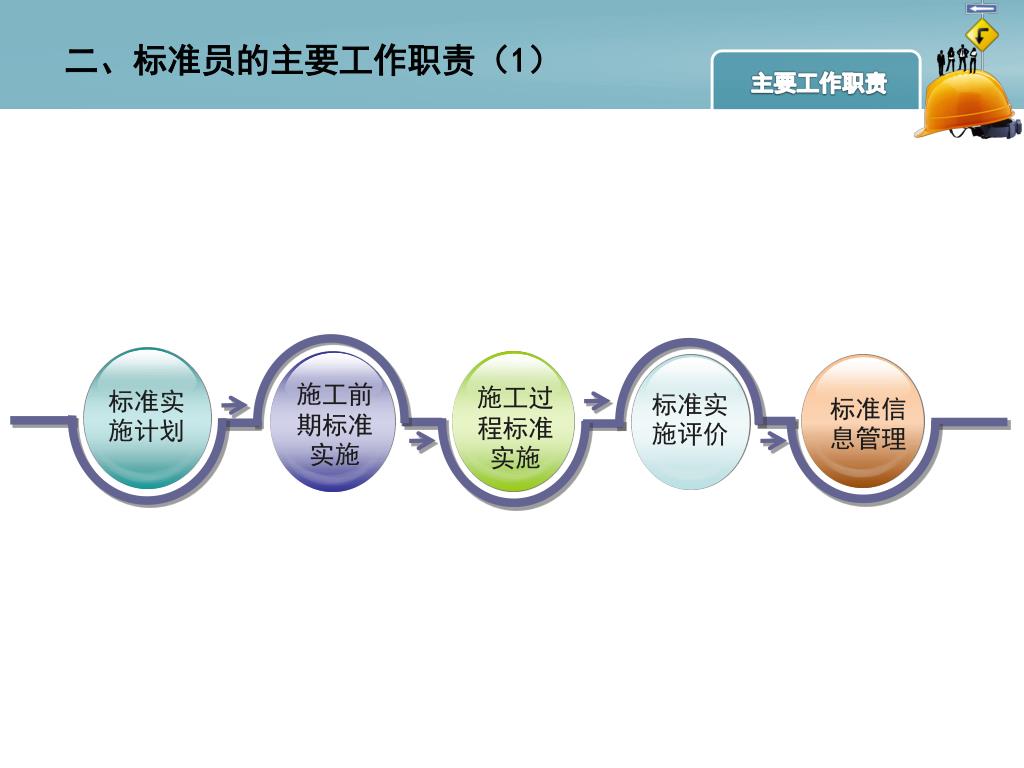 二、标准员的主要工作职责（1）

主要工作职责

标准实施计划

施工前期标准实施

施工过程标准实施

标准实施评价

标准信息管理